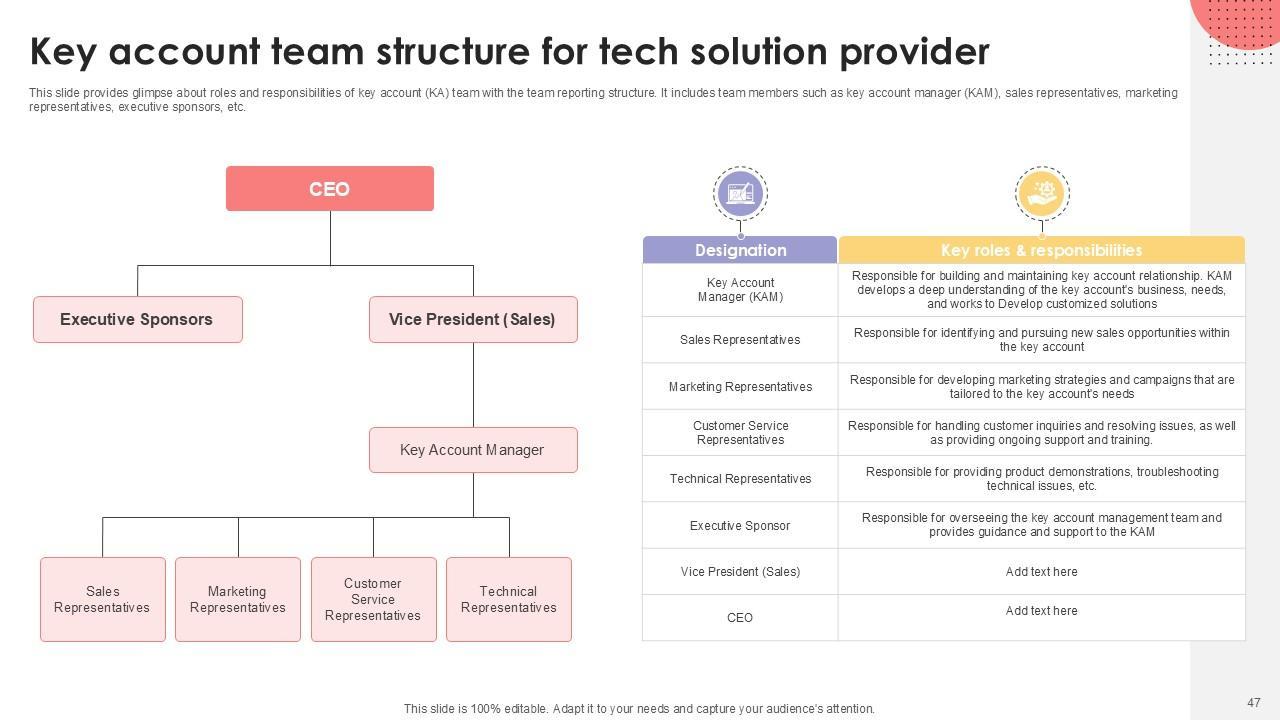 Key account team structure for tech solution provider

This slide provides glimpse about roles and responsibilities of key account (KA) team with the team reporting structure. It includes team members such as key account manager (KAM), sales representatives, marketing representatives, executive sponsors, etc.

CEO

Executive Sponsors

Vice President (Sales)

Key Account Manager

Sales Representatives

Marketing Representatives

Customer Service Representatives

Technical Representatives

| Designation | Key roles & responsibilities |
|---|---|
| Key Account Manager (KAM) | Responsible for building and maintaining key account relationship. KAM develops a deep understanding of the key account's business, needs, and works to Develop customized solutions |
| Sales Representatives | Responsible for identifying and pursuing new sales opportunities within the key account |
| Marketing Representatives | Responsible for developing marketing strategies and campaigns that are tailored to the key account's needs |
| Customer Service Representatives | Responsible for handling customer inquiries and resolving issues, as well as providing ongoing support and training. |
| Technical Representatives | Responsible for providing product demonstrations, troubleshooting technical issues, etc. |
| Executive Sponsor | Responsible for overseeing the key account management team and provides guidance and support to the KAM |
| Vice President (Sales) | Add text here |
| CEO | Add text here |

This slide is 100% editable. Adapt it to your needs and capture your audience's attention.

47